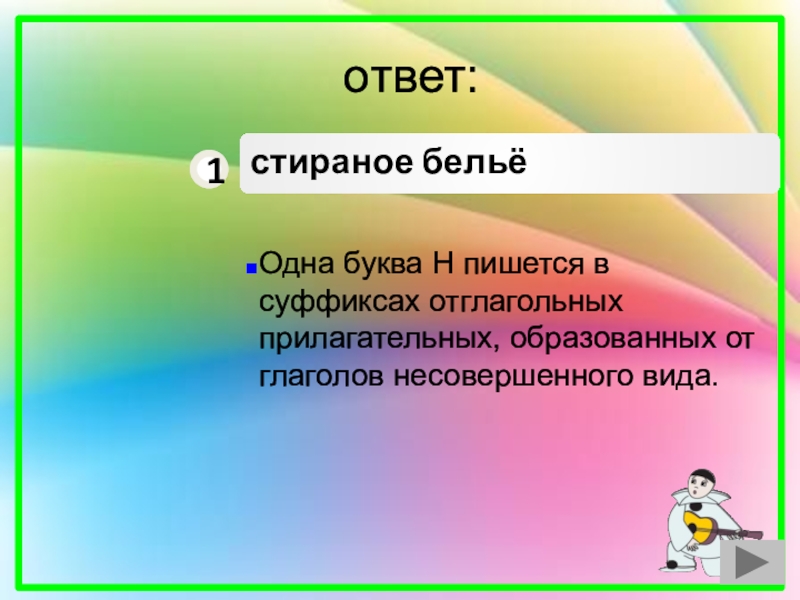 ответ:

1 стираное бельё

Одна буква Н пишется в суффиксах отглагольных прилагательных, образованных от глаголов несовершенного вида.